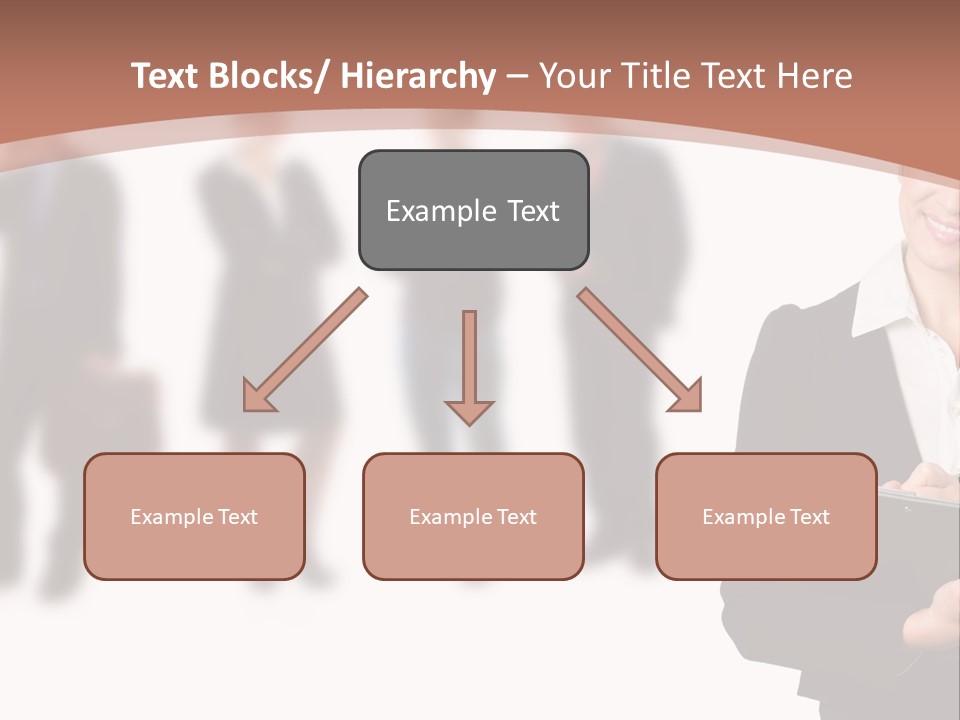 Text Blocks/ Hierarchy – Your Title Text Here

Example Text

Example Text

Example Text

Example Text